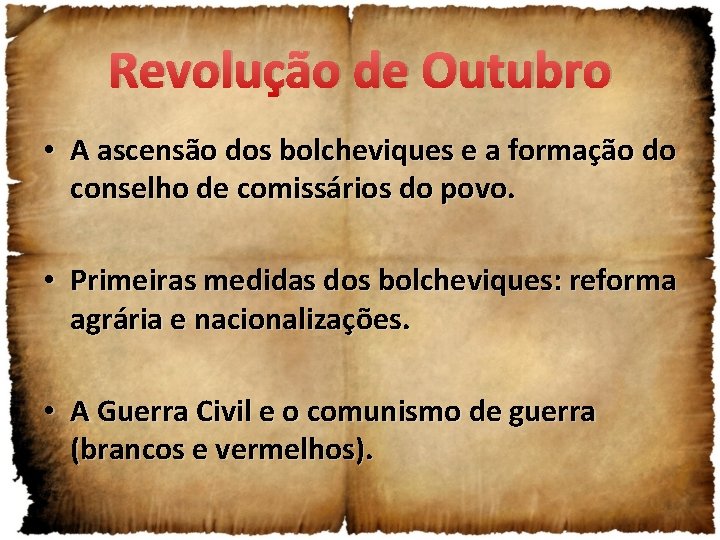 Revolução de Outubro

• A ascensão dos bolcheviques e a formação do conselho de comissários do povo.

• Primeiras medidas dos bolcheviques: reforma agrária e nacionalizações.

• A Guerra Civil e o comunismo de guerra (brancos e vermelhos).